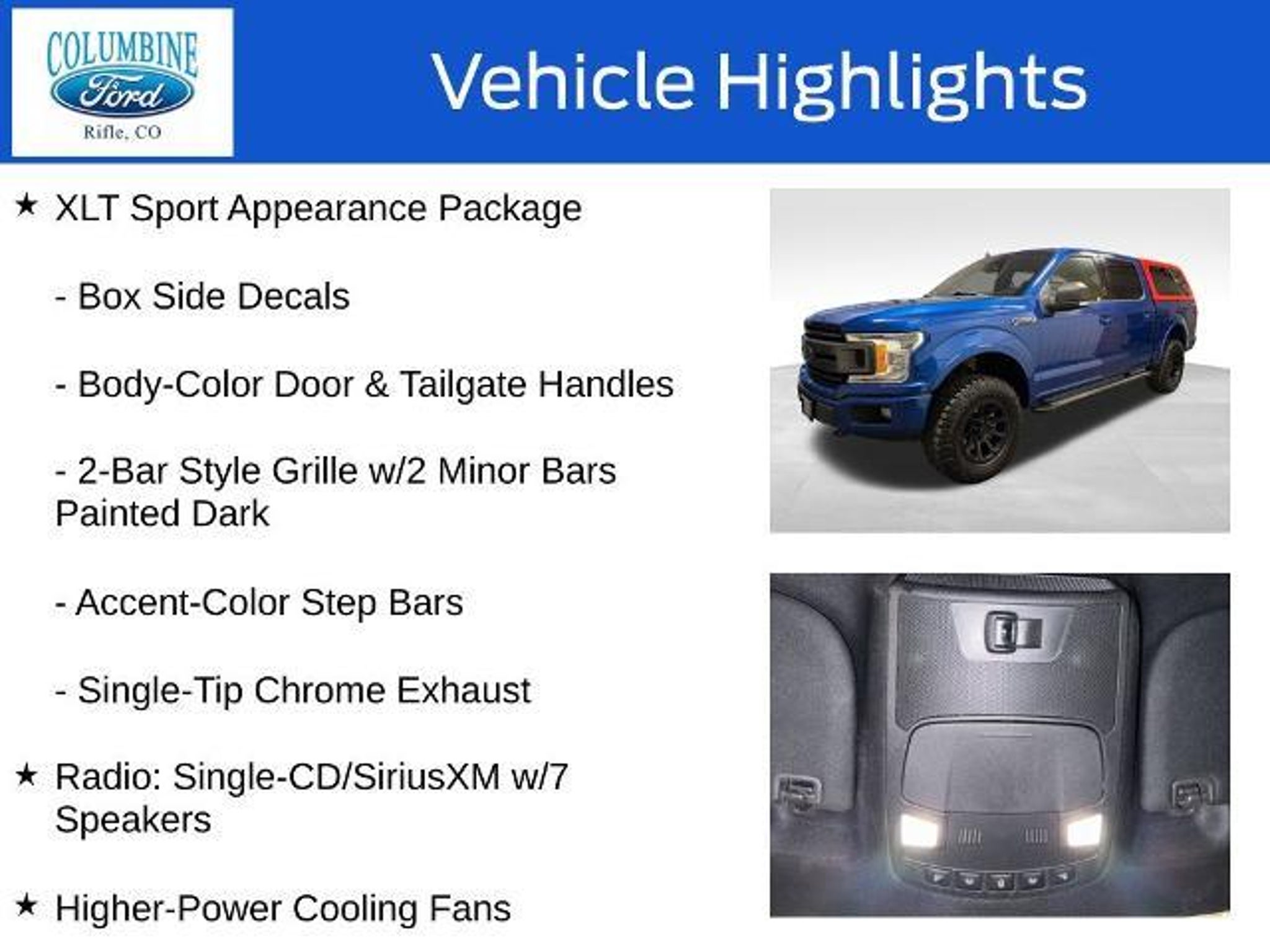 COLUMBINE
Ford
Rifle, CO

Vehicle Highlights

★ XLT Sport Appearance Package

- Box Side Decals

- Body-Color Door & Tailgate Handles

- 2-Bar Style Grille w/2 Minor Bars Painted Dark

- Accent-Color Step Bars

- Single-Tip Chrome Exhaust

★ Radio: Single-CD/SiriusXM w/7 Speakers

★ Higher-Power Cooling Fans